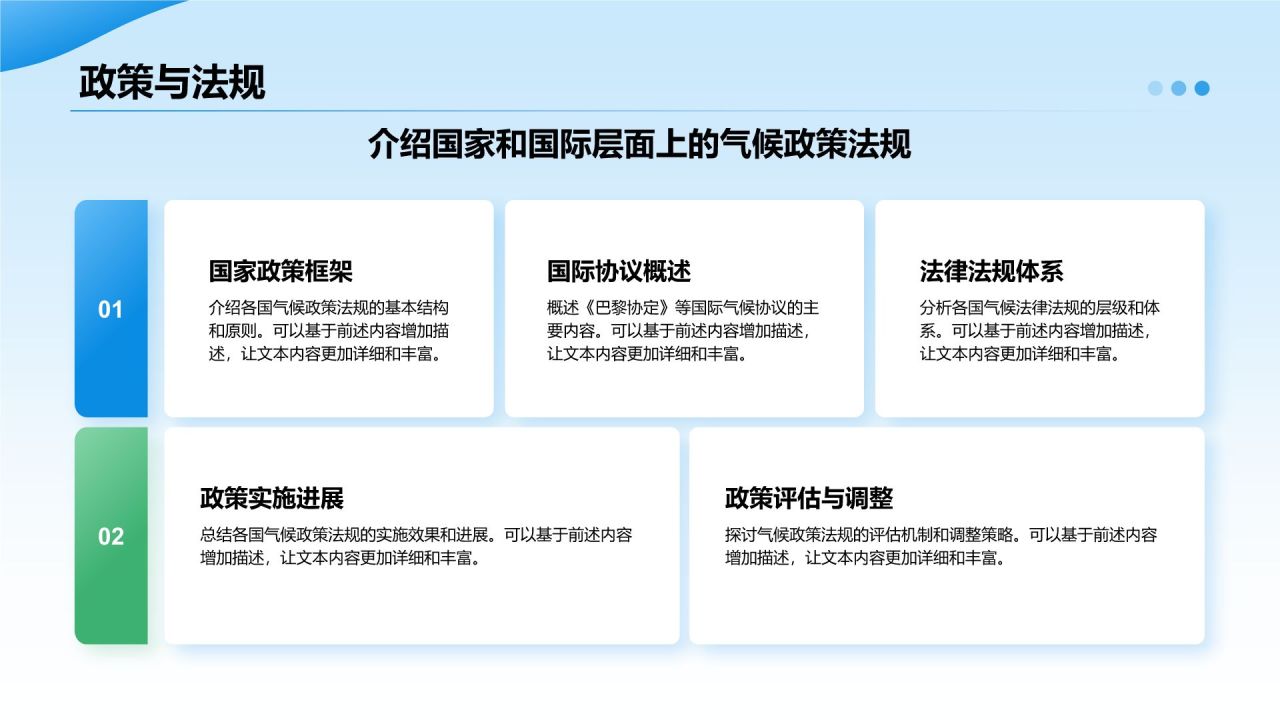 政策与法规

介绍国家和国际层面上的气候政策法规

01

国家政策框架

介绍各国气候政策法规的基本结构和原则。可以基于前述内容增加描述，让文本内容更加详细和丰富。

国际协议概述

概述《巴黎协定》等国际气候协议的主要内容。可以基于前述内容增加描述，让文本内容更加详细和丰富。

法律法规体系

分析各国气候法律法规的层级和体系。可以基于前述内容增加描述，让文本内容更加详细和丰富。

02

政策实施进展

总结各国气候政策法规的实施效果和进展。可以基于前述内容增加描述，让文本内容更加详细和丰富。

政策评估与调整

探讨气候政策法规的评估机制和调整策略。可以基于前述内容增加描述，让文本内容更加详细和丰富。